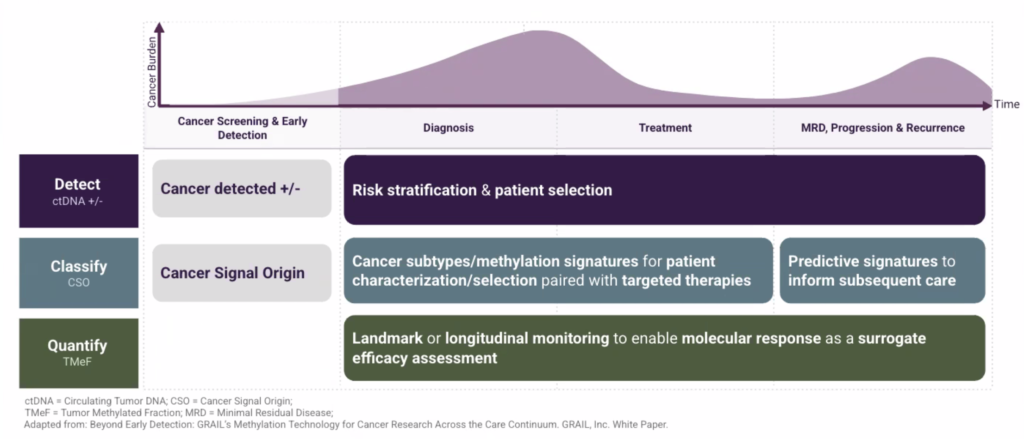 Cancer Burden

Time

Cancer Screening & Early Detection

Diagnosis

Treatment

MRD, Progression & Recurrence

Detect
ctDNA +/-

Cancer detected +/-

Risk stratification & patient selection

Classify
CSO

Cancer Signal Origin

Cancer subtypes/methylation signatures for patient characterization/selection paired with targeted therapies

Predictive signatures to inform subsequent care

Quantify
TMeF

Landmark or longitudinal monitoring to enable molecular response as a surrogate efficacy assessment

ctDNA = Circulating Tumor DNA; CSO = Cancer Signal Origin;
TMeF = Tumor Methylated Fraction; MRD = Minimal Residual Disease;
Adapted from: Beyond Early Detection: GRAIL's Methylation Technology for Cancer Research Across the Care Continuum. GRAIL, Inc. White Paper.